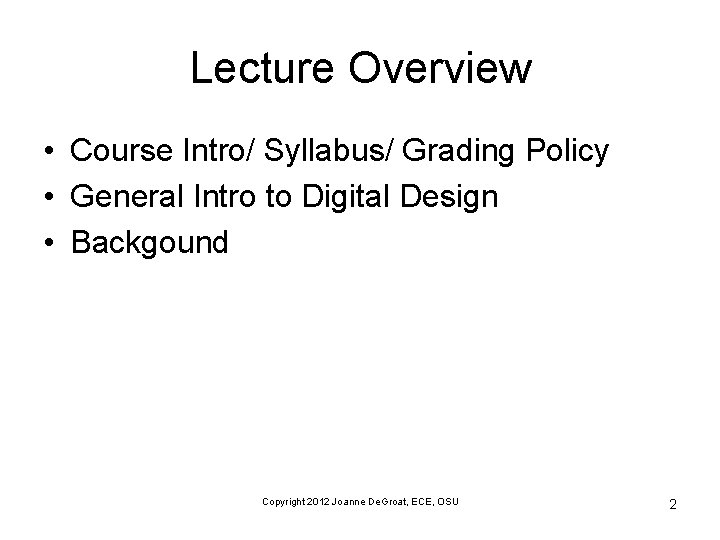 Lecture Overview

• Course Intro/ Syllabus/ Grading Policy
• General Intro to Digital Design
• Backgound

Copyright 2012 Joanne DeGroat, ECE, OSU

2